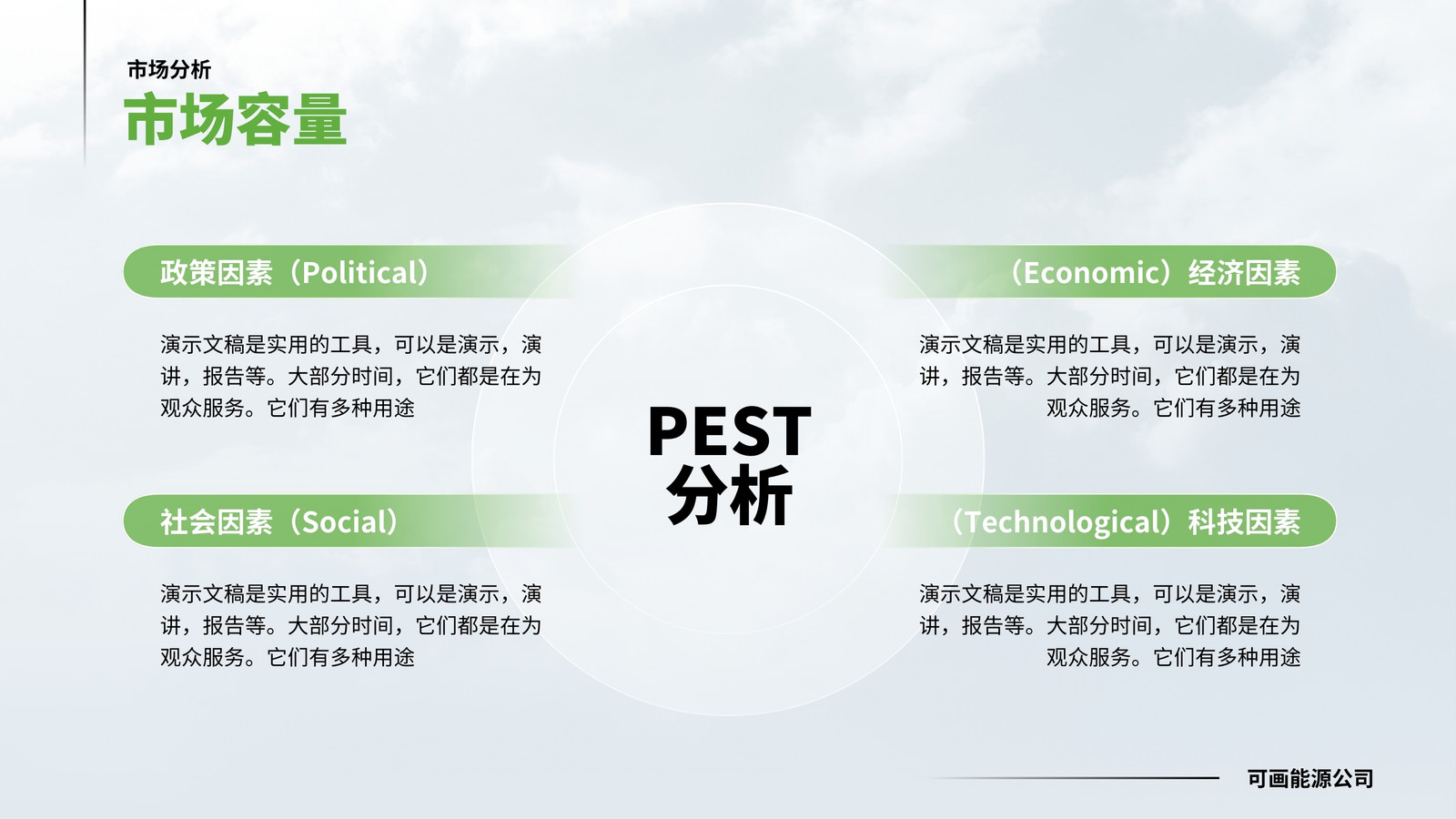 市场分析

市场容量

政策因素（Political）

演示文稿是实用的工具，可以是演示，演讲，报告等。大部分时间，它们都是在为观众服务。它们有多种用途

社会因素（Social）

演示文稿是实用的工具，可以是演示，演讲，报告等。大部分时间，它们都是在为观众服务。它们有多种用途

PEST
分析

（Economic）经济因素

演示文稿是实用的工具，可以是演示，演讲，报告等。大部分时间，它们都是在为观众服务。它们有多种用途

（Technological）科技因素

演示文稿是实用的工具，可以是演示，演讲，报告等。大部分时间，它们都是在为观众服务。它们有多种用途

可画能源公司